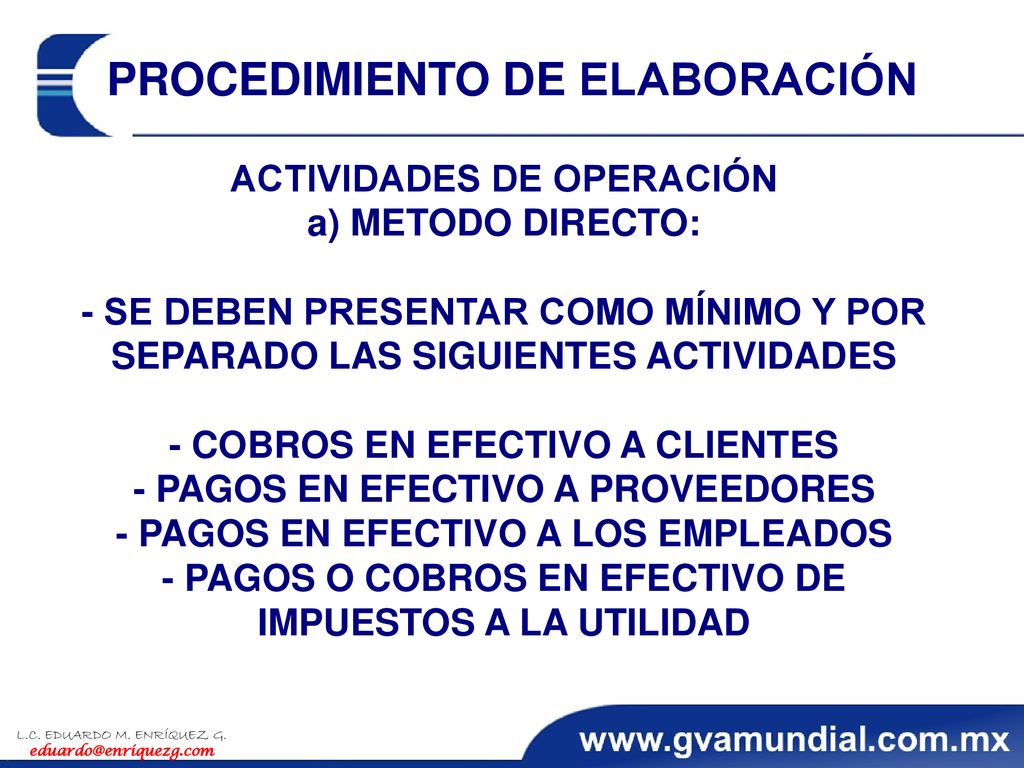 PROCEDIMIENTO DE ELABORACIÓN

ACTIVIDADES DE OPERACIÓN
a) METODO DIRECTO:

- SE DEBEN PRESENTAR COMO MÍNIMO Y POR SEPARADO LAS SIGUIENTES ACTIVIDADES

- COBROS EN EFECTIVO A CLIENTES
- PAGOS EN EFECTIVO A PROVEEDORES
- PAGOS EN EFECTIVO A LOS EMPLEADOS
- PAGOS O COBROS EN EFECTIVO DE IMPUESTOS A LA UTILIDAD

L.C. EDUARDO M. ENRÍQUEZ G.
eduardo@enriquezg.com

www.gvamundial.com.mx